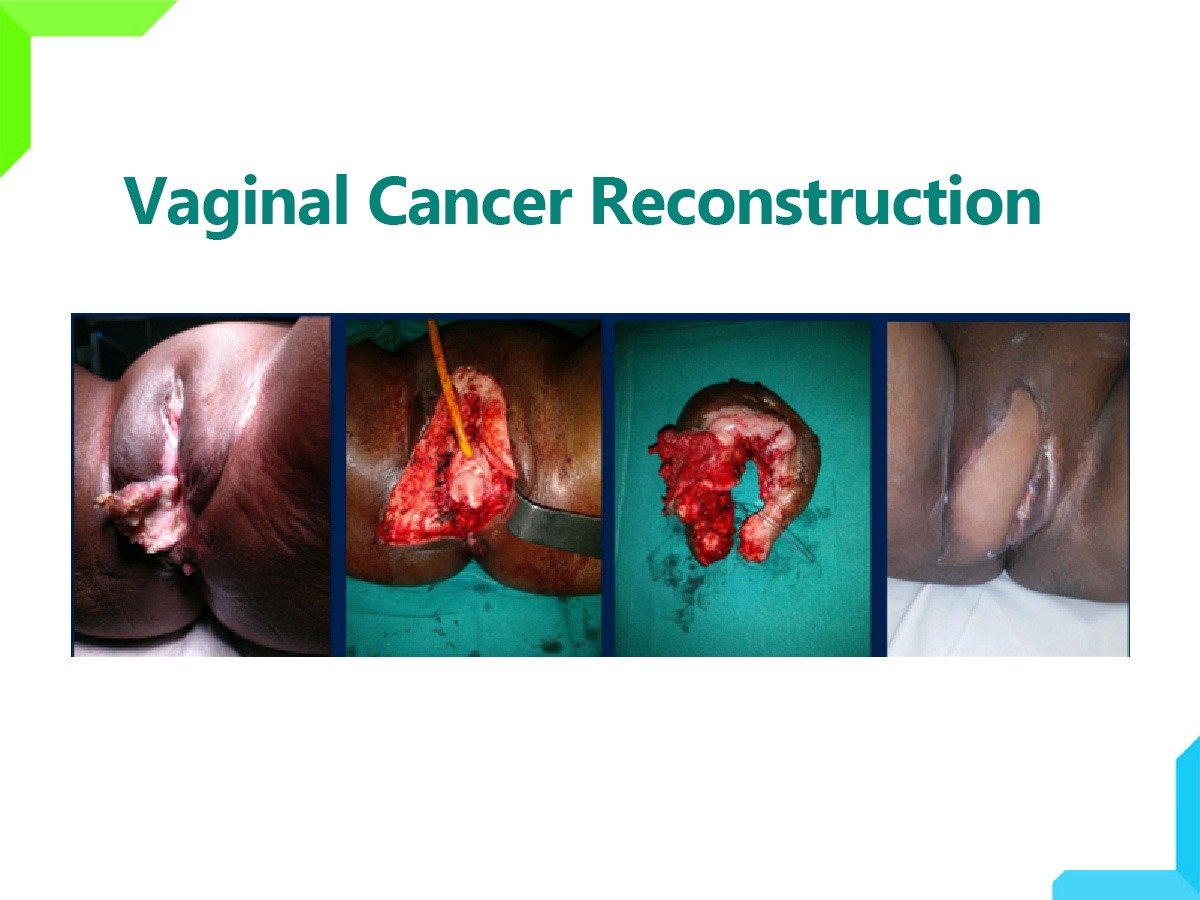 Vaginal Cancer Reconstruction